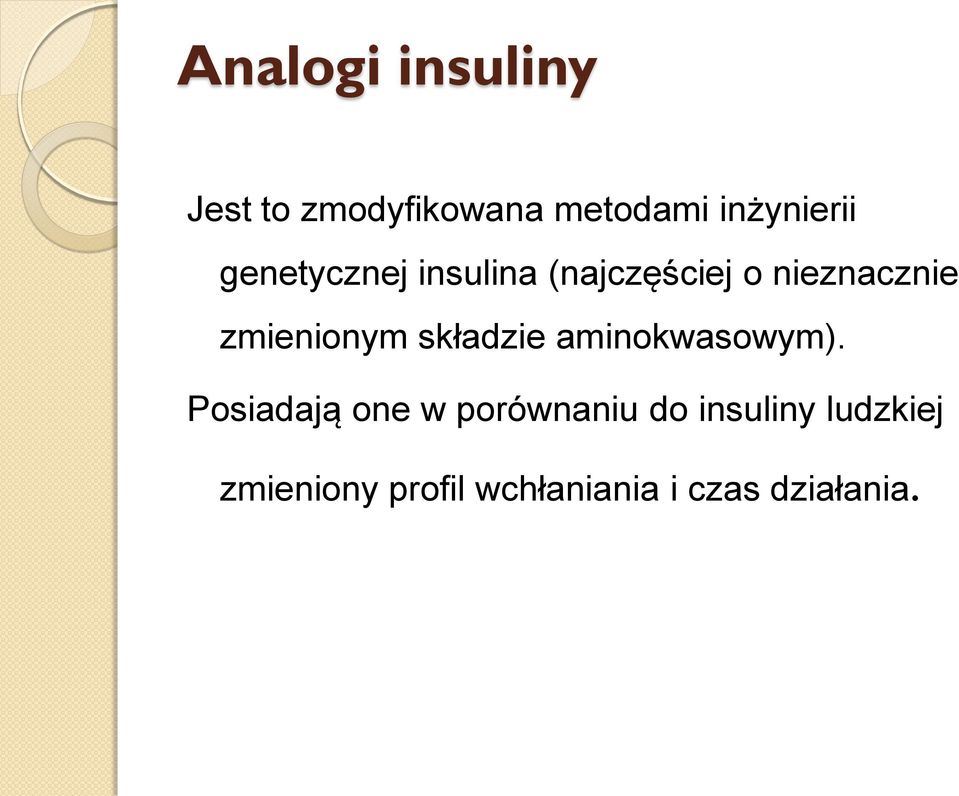 Analogi insuliny

Jest to zmodyfikowana metodami inżynierii genetycznej insulina (najczęściej o nieznacznie zmienionym składzie aminokwasowym).

Posiadają one w porównaniu do insuliny ludzkiej zmieniony profil wchłaniania i czas działania.